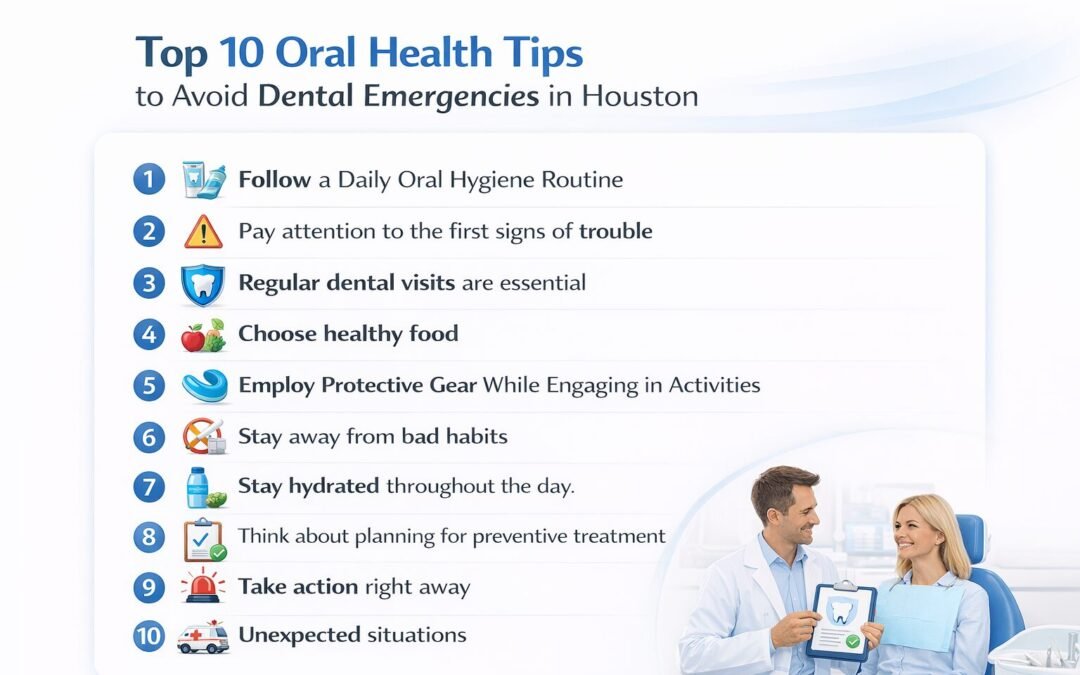 Top 10 Oral Health Tips
to Avoid Dental Emergencies in Houston

1 Follow a Daily Oral Hygiene Routine

2 Pay attention to the first signs of trouble

3 Regular dental visits are essential

4 Choose healthy food

5 Employ Protective Gear While Engaging in Activities

6 Stay away from bad habits

7 Stay hydrated throughout the day.

8 Think about planning for preventive treatment

9 Take action right away

10 Unexpected situations